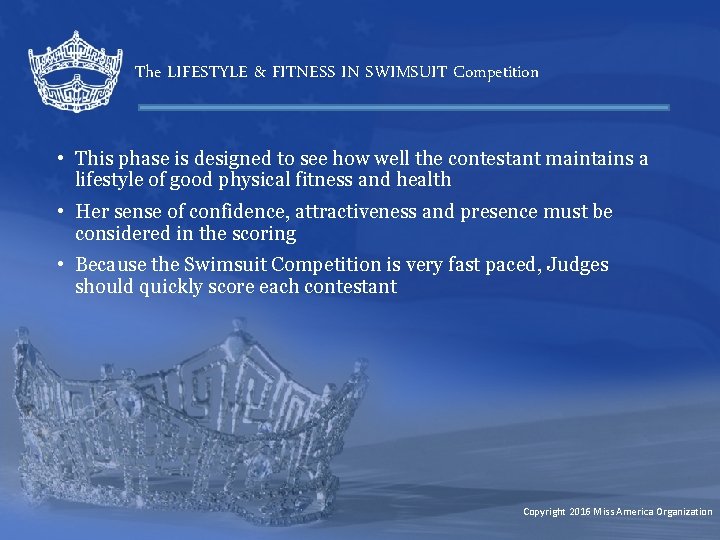 The LIFESTYLE & FITNESS IN SWIMSUIT Competition

• This phase is designed to see how well the contestant maintains a lifestyle of good physical fitness and health

• Her sense of confidence, attractiveness and presence must be considered in the scoring

• Because the Swimsuit Competition is very fast paced, Judges should quickly score each contestant

Copyright 2016 Miss America Organization